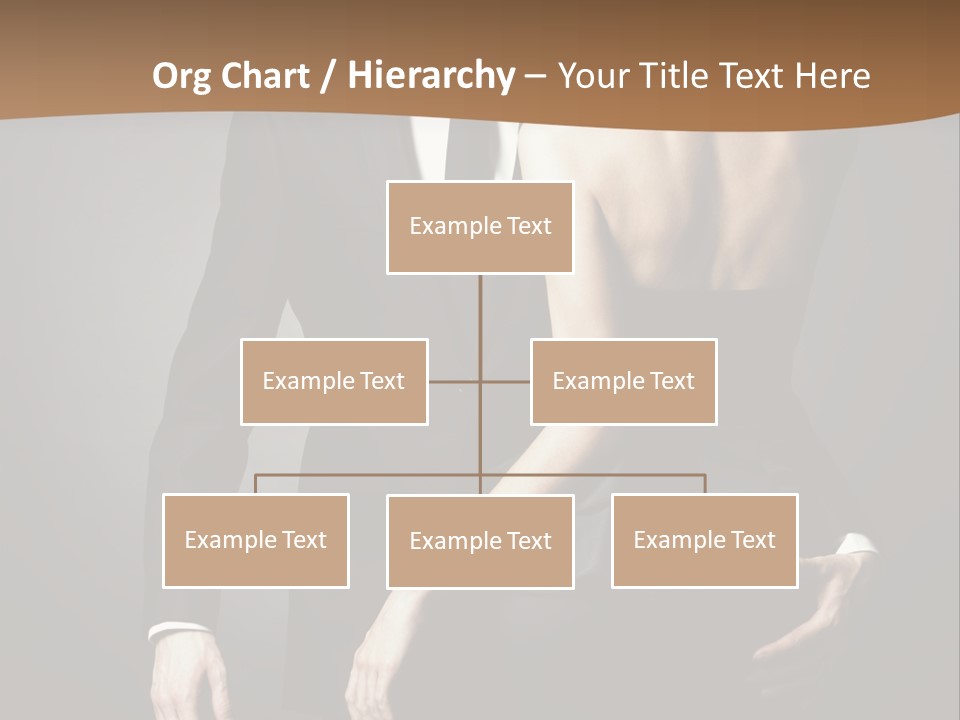 Org Chart / Hierarchy – Your Title Text Here

Example Text

Example Text

Example Text

Example Text

Example Text

Example Text